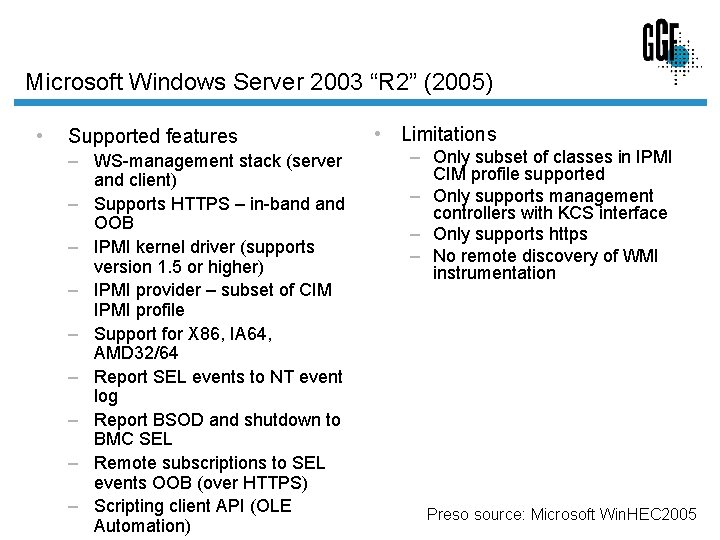 GGF

Microsoft Windows Server 2003 “R2” (2005)

• Supported features
– WS-management stack (server and client)
– Supports HTTPS – in-band and OOB
– IPMI kernel driver (supports version 1.5 or higher)
– IPMI provider – subset of CIM IPMI profile
– Support for X86, IA64, AMD32/64
– Report SEL events to NT event log
– Report BSOD and shutdown to BMC SEL
– Remote subscriptions to SEL events OOB (over HTTPS)
– Scripting client API (OLE Automation)

• Limitations
– Only subset of classes in IPMI CIM profile supported
– Only supports management controllers with KCS interface
– Only supports https
– No remote discovery of WMI instrumentation

Preso source: Microsoft WinHEC2005